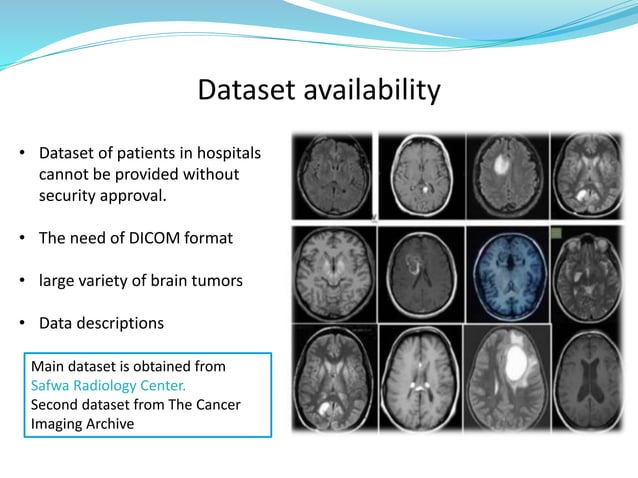 Dataset availability

• Dataset of patients in hospitals cannot be provided without security approval.

• The need of DICOM format

• large variety of brain tumors

• Data descriptions

Main dataset is obtained from Safwa Radiology Center.
Second dataset from The Cancer Imaging Archive